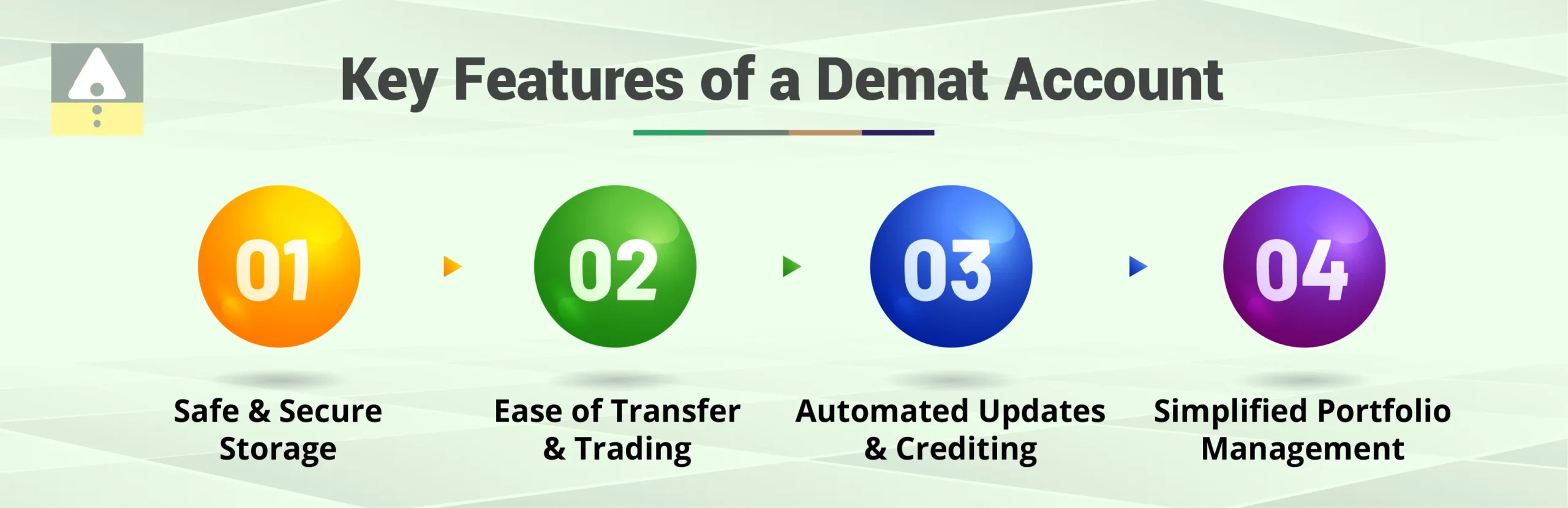 Key Features of a Demat Account

01
Safe & Secure Storage

02
Ease of Transfer & Trading

03
Automated Updates & Crediting

04
Simplified Portfolio Management